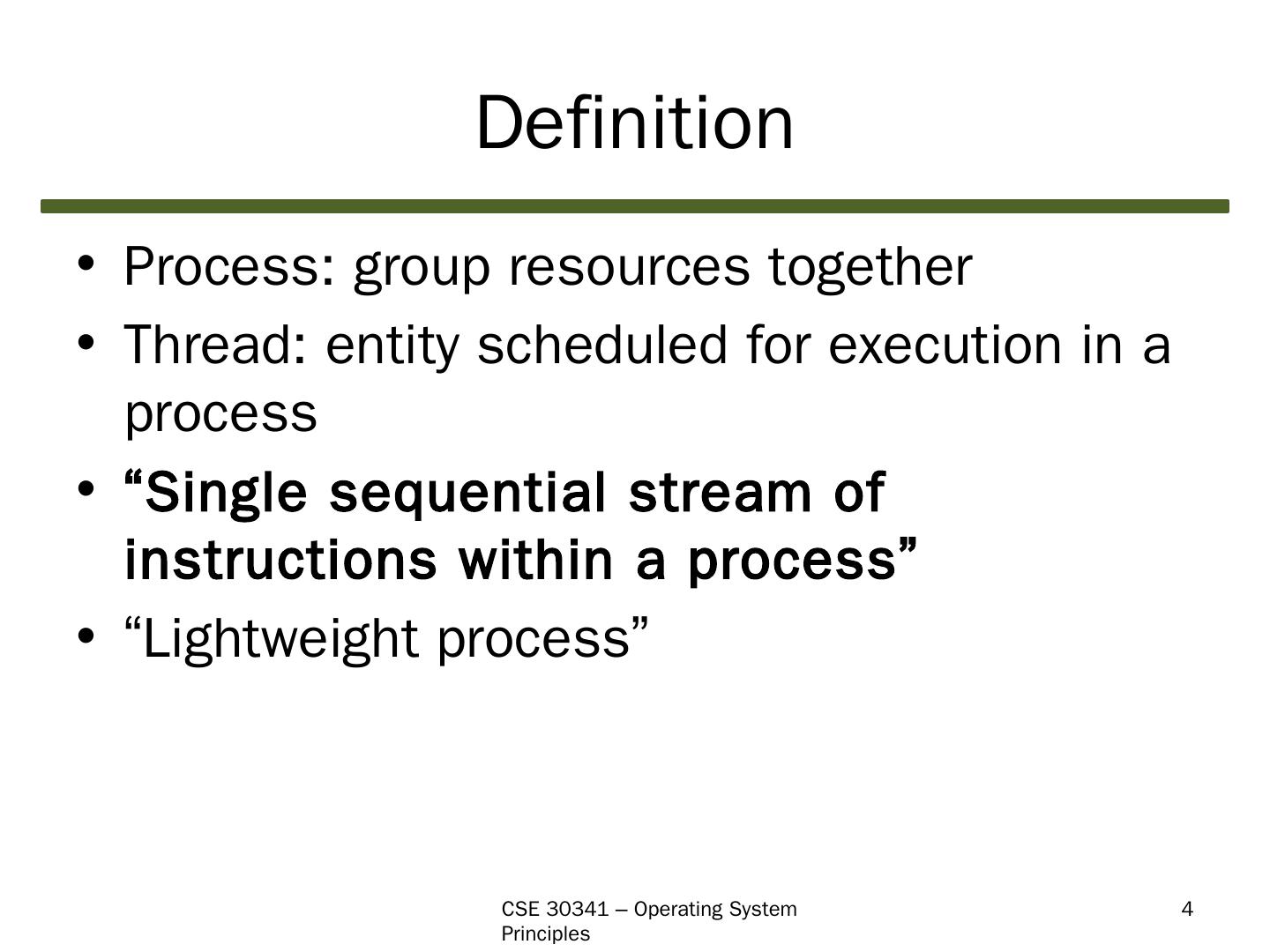 Definition

• Process: group resources together
• Thread: entity scheduled for execution in a process
• “Single sequential stream of instructions within a process”
• “Lightweight process”

CSE 30341 – Operating System Principles

4